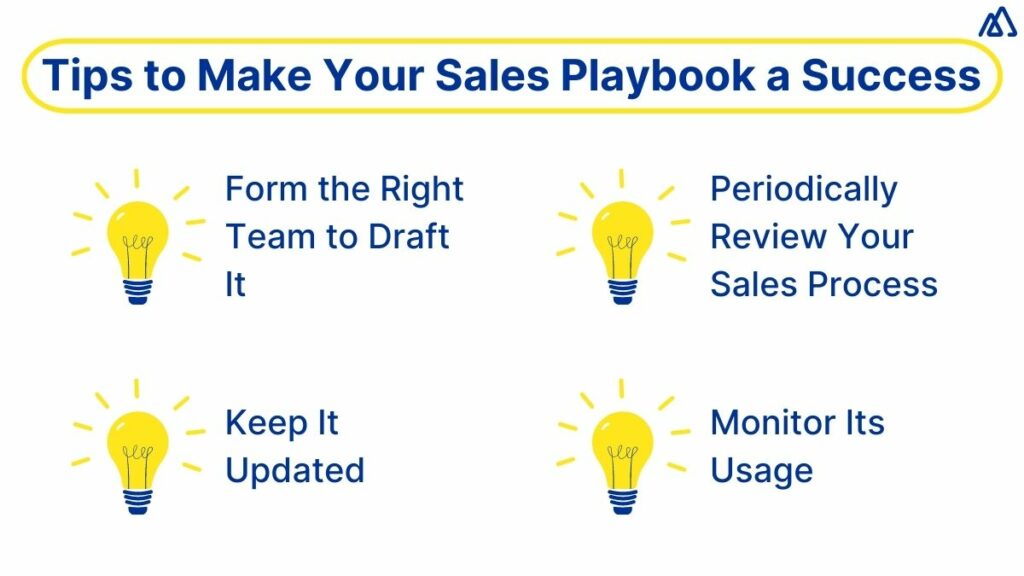 Tips to Make Your Sales Playbook a Success

Form the Right Team to Draft It

Periodically Review Your Sales Process

Keep It Updated

Monitor Its Usage